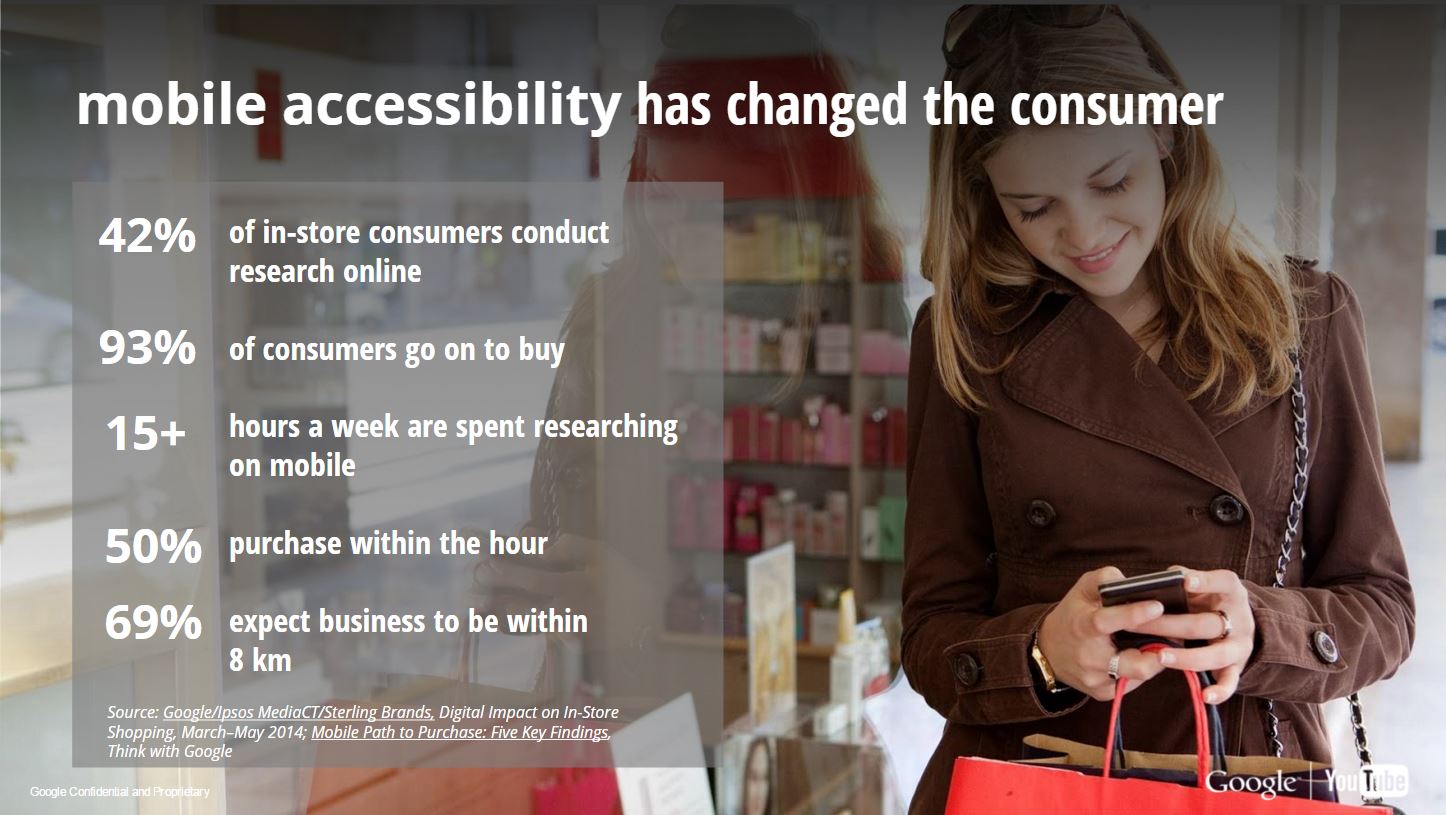 mobile accessibility has changed the consumer

42% of in-store consumers conduct research online

93% of consumers go on to buy

15+ hours a week are spent researching on mobile

50% purchase within the hour

69% expect business to be within 8 km

Source: Google/Ipsos MediaCT/Sterling Brands, Digital Impact on In-Store Shopping, March–May 2014; Mobile Path to Purchase: Five Key Findings, Think with Google

Google Confidential and Proprietary

Google | YouTube